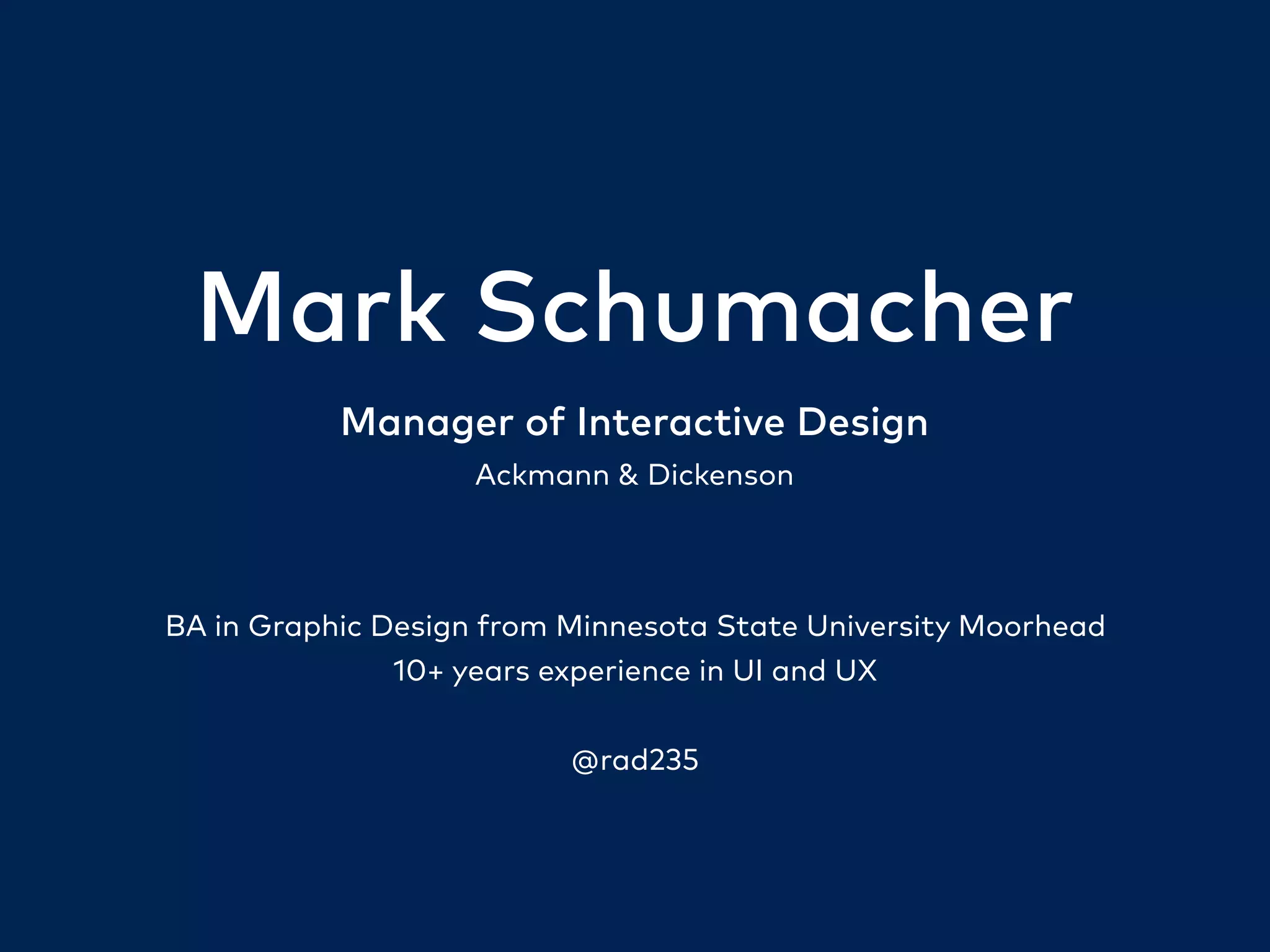 Mark Schumacher

Manager of Interactive Design

Ackmann & Dickenson

BA in Graphic Design from Minnesota State University Moorhead
10+ years experience in UI and UX

@rad235